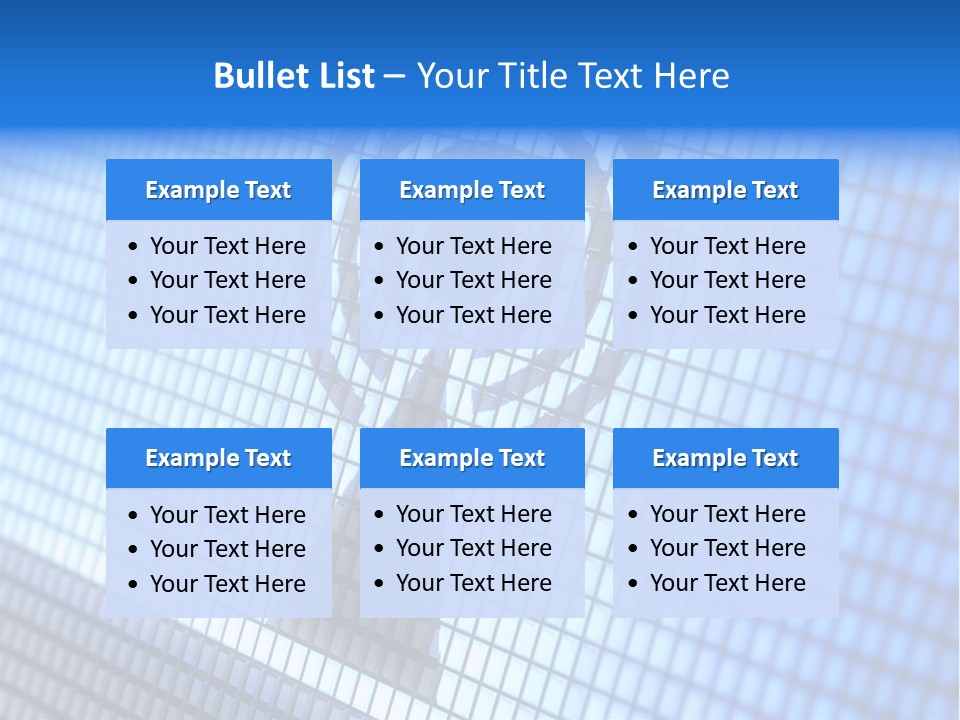 Bullet List – Your Title Text Here

Example Text
• Your Text Here
• Your Text Here
• Your Text Here

Example Text
• Your Text Here
• Your Text Here
• Your Text Here

Example Text
• Your Text Here
• Your Text Here
• Your Text Here

Example Text
• Your Text Here
• Your Text Here
• Your Text Here

Example Text
• Your Text Here
• Your Text Here
• Your Text Here

Example Text
• Your Text Here
• Your Text Here
• Your Text Here